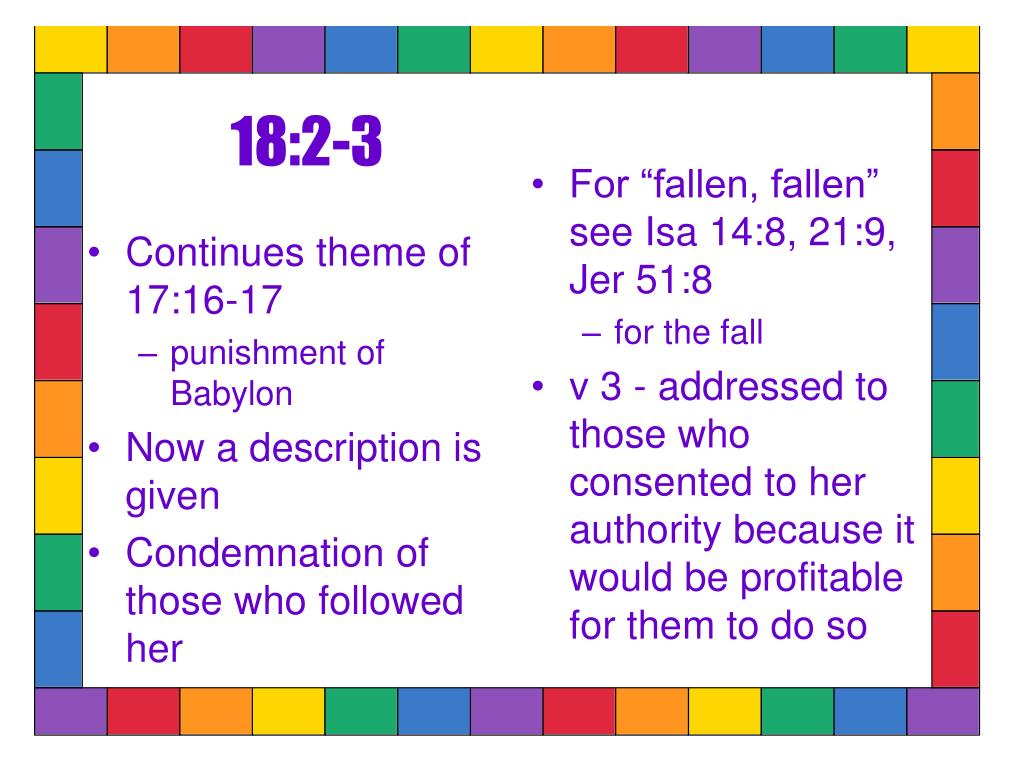 18:2-3

• Continues theme of 17:16-17
– punishment of Babylon
• Now a description is given
• Condemnation of those who followed her

• For “fallen, fallen” see Isa 14:8, 21:9, Jer 51:8
– for the fall
• v 3 - addressed to those who consented to her authority because it would be profitable for them to do so